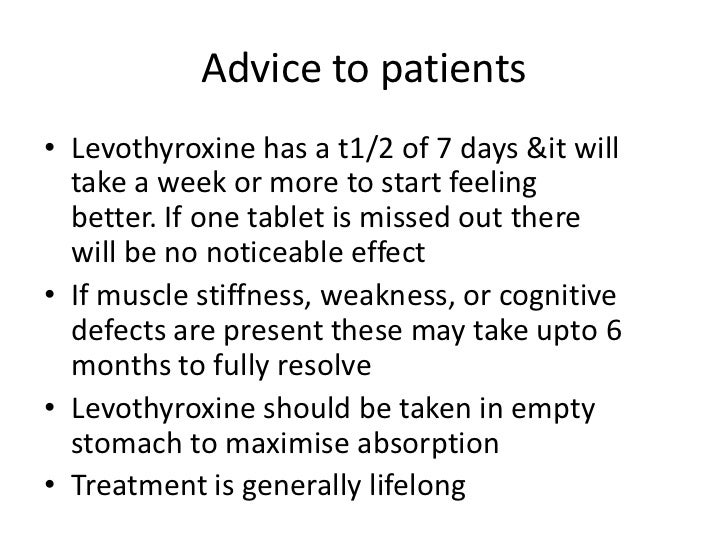 Advice to patients

• Levothyroxine has a t1/2 of 7 days &it will take a week or more to start feeling better. If one tablet is missed out there will be no noticeable effect
• If muscle stiffness, weakness, or cognitive defects are present these may take upto 6 months to fully resolve
• Levothyroxine should be taken in empty stomach to maximise absorption
• Treatment is generally lifelong